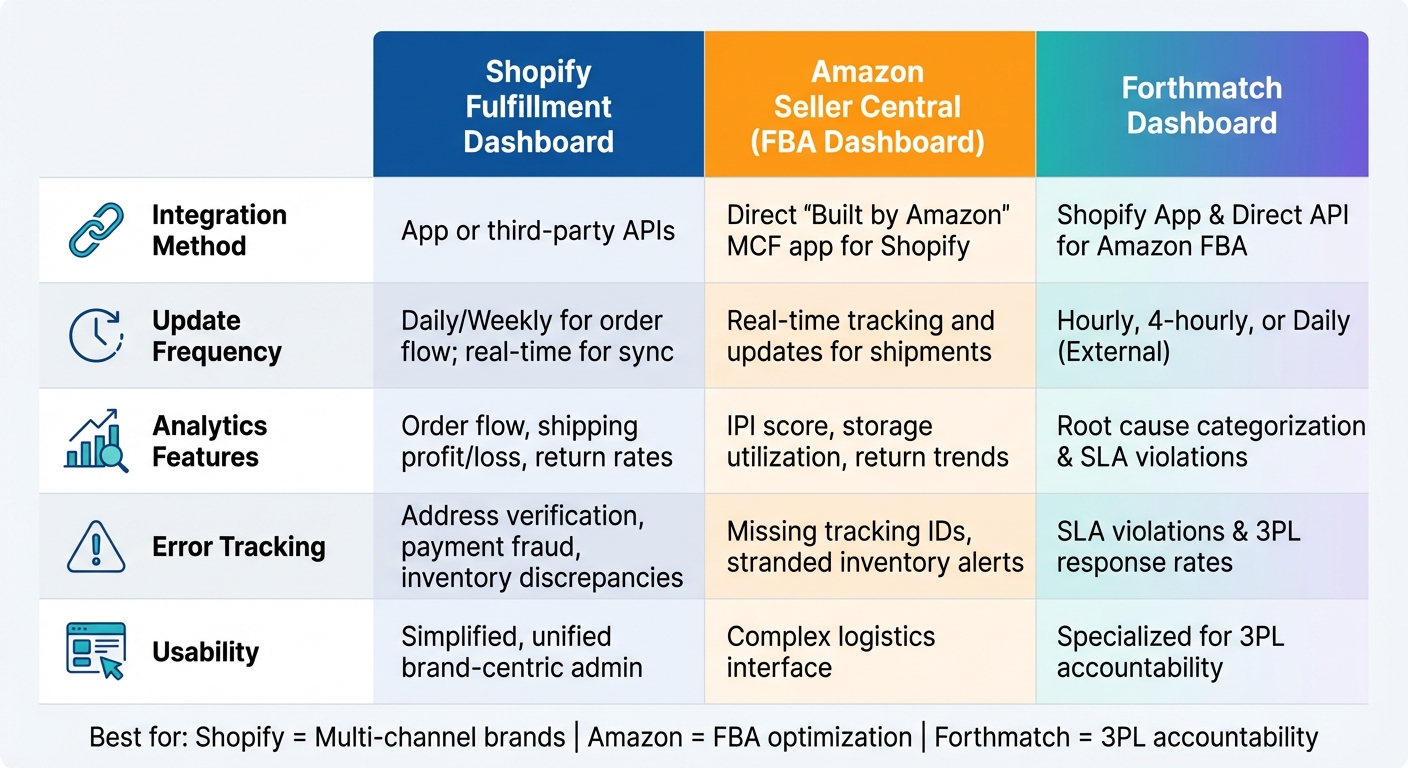 | | Shopify Fulfillment Dashboard | Amazon Seller Central (FBA Dashboard) | Forthmatch Dashboard |
|---|---|---|---|
| Integration Method | App or third-party APIs | Direct “Built by Amazon” MCF app for Shopify | Shopify App & Direct API for Amazon FBA |
| Update Frequency | Daily/Weekly for order flow; real-time for sync | Real-time tracking and updates for shipments | Hourly, 4-hourly, or Daily (External) |
| Analytics Features | Order flow, shipping profit/loss, return rates | IPI score, storage utilization, return trends | Root cause categorization & SLA violations |
| Error Tracking | Address verification, payment fraud, inventory discrepancies | Missing tracking IDs, stranded inventory alerts | SLA violations & 3PL response rates |
| Usability | Simplified, unified brand-centric admin | Complex logistics interface | Specialized for 3PL accountability |

Best for: Shopify = Multi-channel brands | Amazon = FBA optimization | Forthmatch = 3PL accountability